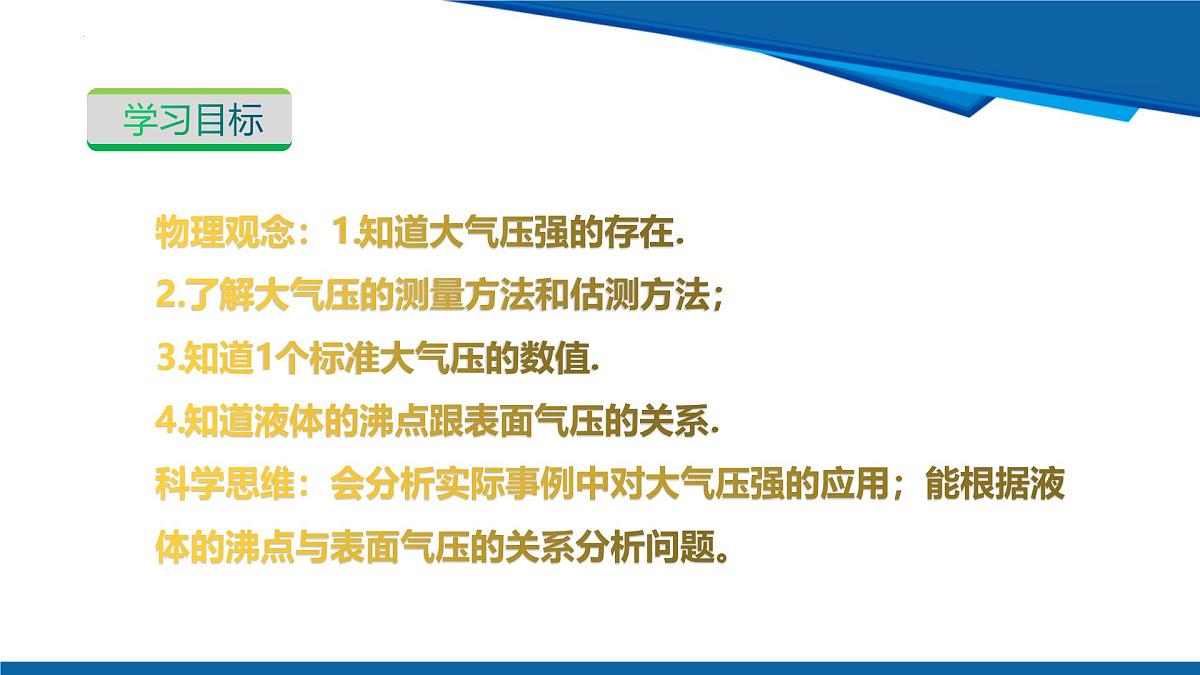 学习目标

物理观念：1.知道大气压强的存在.
2.了解大气压的测量方法和估测方法；
3.知道1个标准大气压的数值.
4.知道液体的沸点跟表面气压的关系.
科学思维：会分析实际事例中对大气压强的应用；能根据液体的沸点与表面气压的关系分析问题。